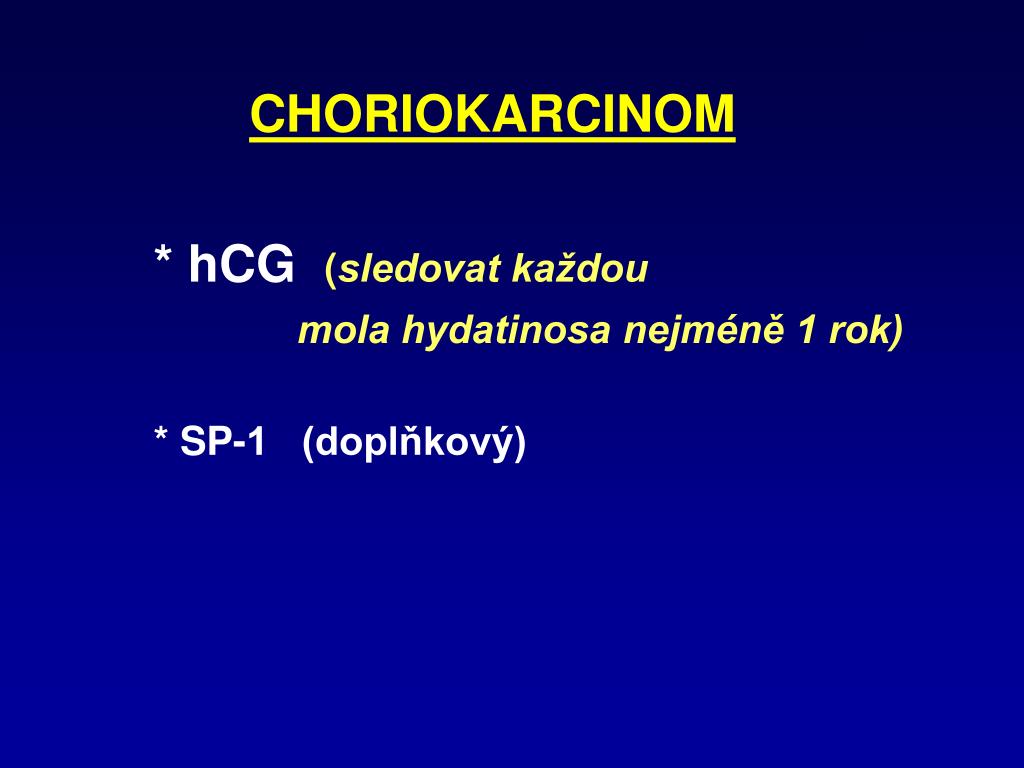 CHORIOKARCINOM

* hCG (sledovat každou mola hydatinosa nejméně 1 rok)

* SP-1 (doplňkový)